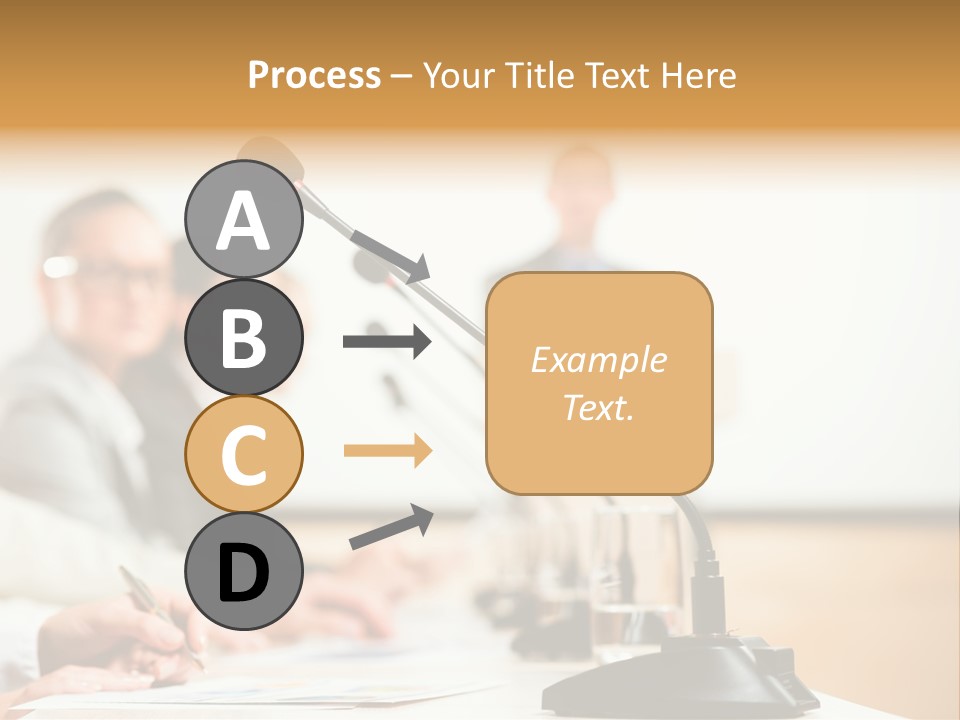 Process – Your Title Text Here

A

B

C

D

Example Text.